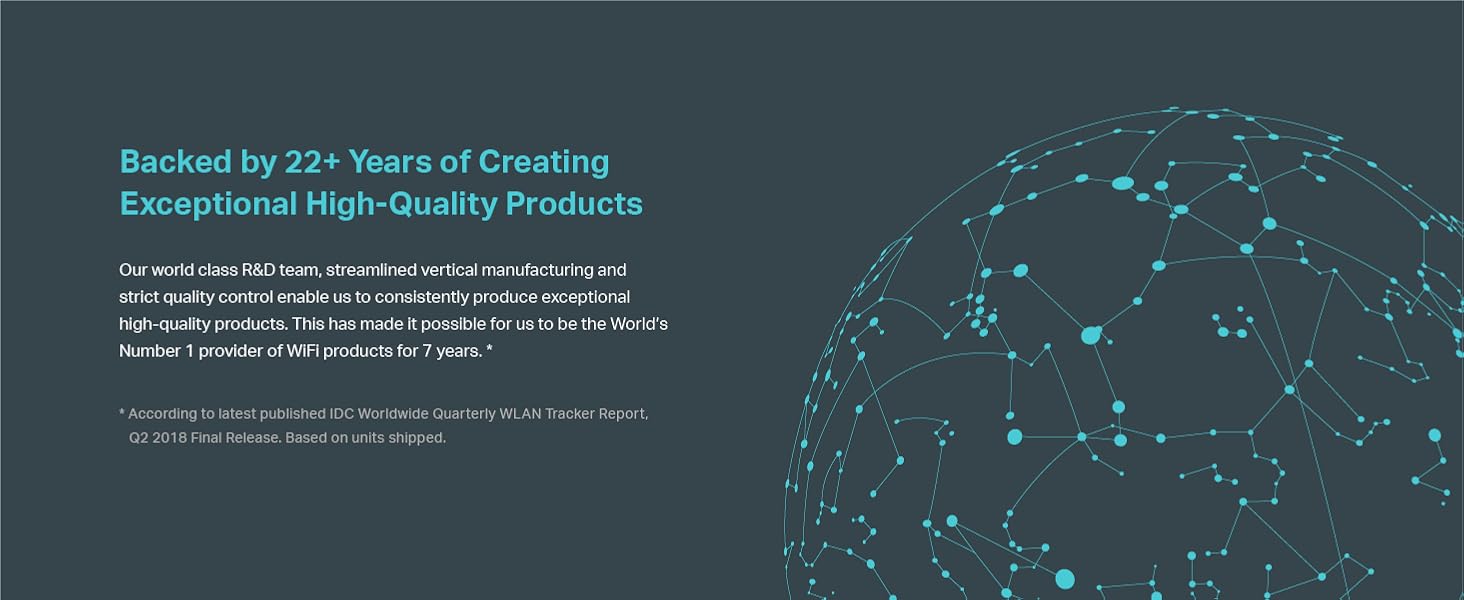 Backed by 22+ Years of Creating Exceptional High-Quality Products

Our world class R&D team, streamlined vertical manufacturing and strict quality control enable us to consistently produce exceptional high-quality products. This has made it possible for us to be the World's Number 1 provider of WiFi products for 7 years. *

* According to latest published IDC Worldwide Quarterly WLAN Tracker Report, Q2 2018 Final Release. Based on units shipped.